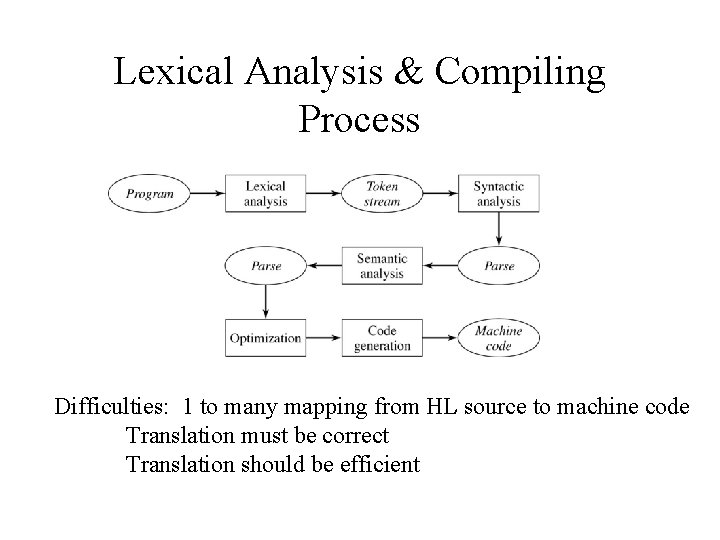 Lexical Analysis & Compiling Process

Program

Lexical analysis

Token stream

Syntactic analysis

Parse

Semantic analysis

Parse

Optimization

Code generation

Machine code

Difficulties: 1 to many mapping from HL source to machine code
Translation must be correct
Translation should be efficient